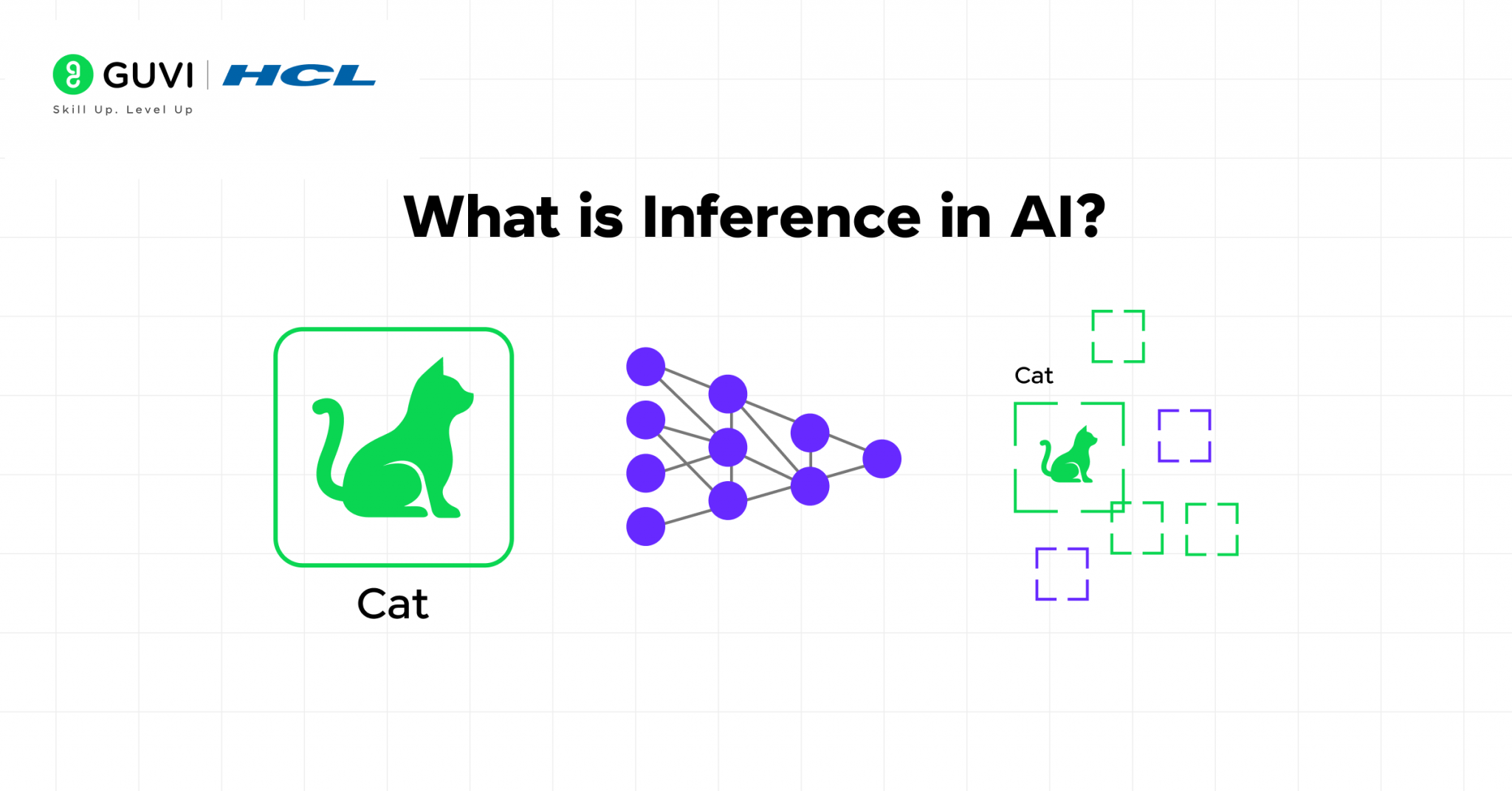 GUVI | HCL
Skill Up. Level Up

What is Inference in AI?

Cat

Cat